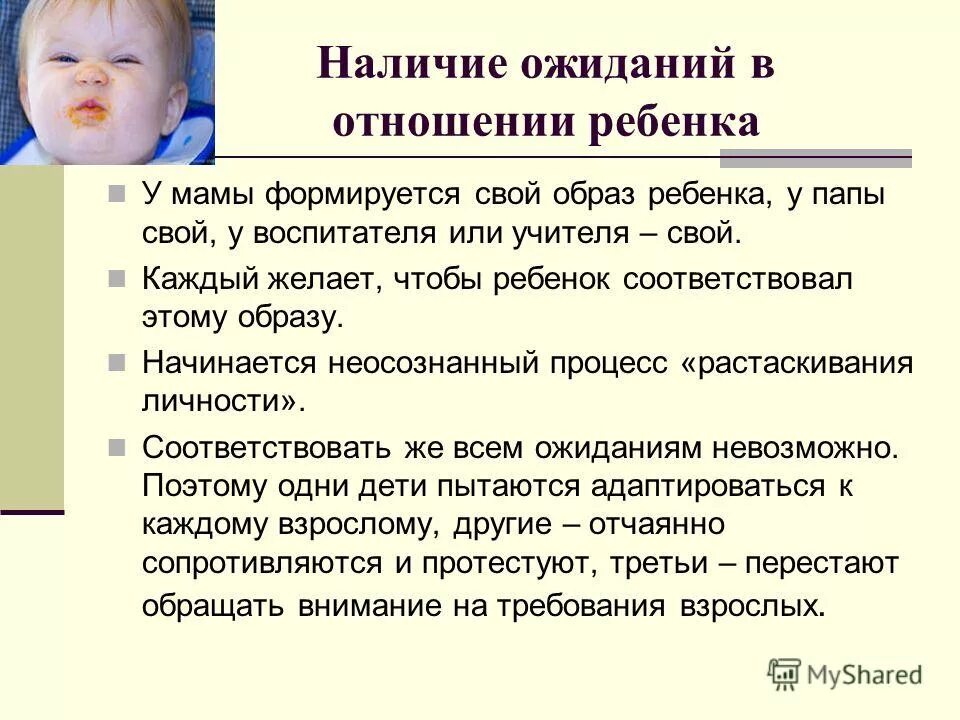 Наличие ожиданий в отношении ребенка

У мамы формируется свой образ ребенка, у папы свой, у воспитателя или учителя – свой.

Каждый желает, чтобы ребенок соответствовал этому образу.

Начинается неосознанный процесс «растаскивания личности».

Соответствовать же всем ожиданиям невозможно. Поэтому одни дети пытаются адаптироваться к каждому взрослому, другие – отчаянно сопротивляются и протестуют, третьи – перестают обращать внимание на требования взрослых.

MyShared